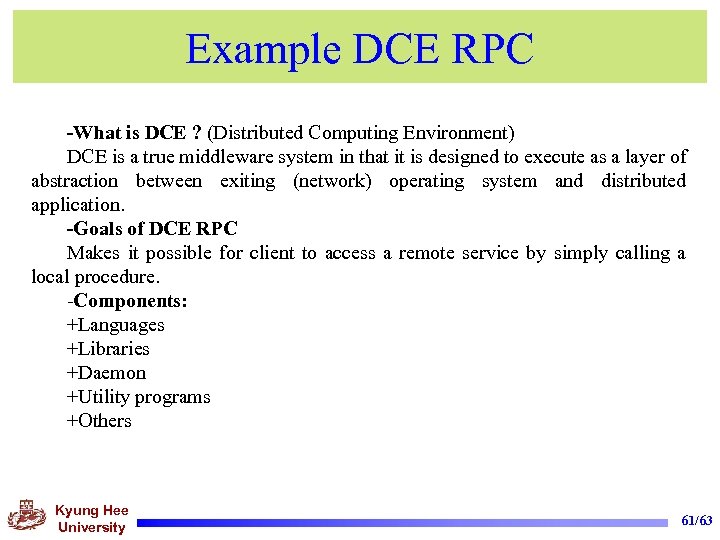 Example DCE RPC

-What is DCE ? (Distributed Computing Environment)

DCE is a true middleware system in that it is designed to execute as a layer of abstraction between exiting (network) operating system and distributed application.

-Goals of DCE RPC

Makes it possible for client to access a remote service by simply calling a local procedure.

-Components:

+Languages

+Libraries

+Daemon

+Utility programs

+Others

Kyung Hee University

61/63